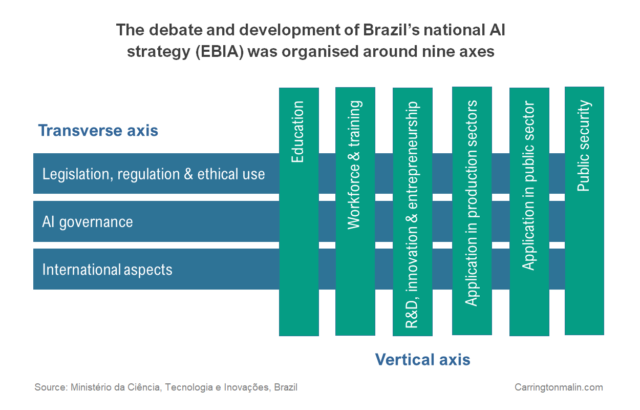 The debate and development of Brazil's national AI strategy (EBIA) was organised around nine axes

Transverse axis

Legislation, regulation & ethical use

AI governance

International aspects

Education

Workforce & training

R&D, innovation & entrepreneurship

Application in production sectors

Application in public sector

Public security

Vertical axis

Source: Ministério da Ciência, Tecnologia e Inovações, Brazil

Carringtonmalin.com